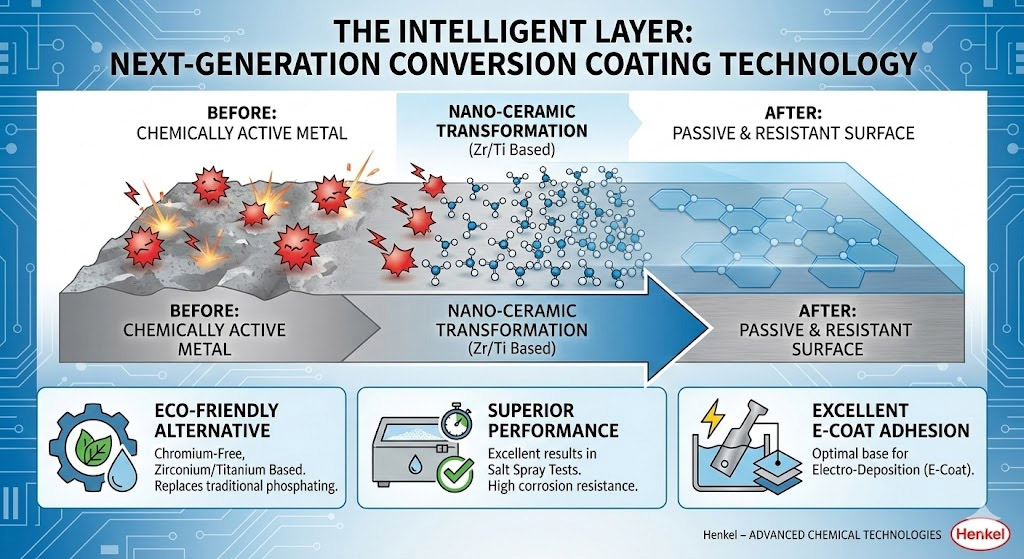 THE INTELLIGENT LAYER:
NEXT-GENERATION CONVERSION COATING TECHNOLOGY

BEFORE:
CHEMICALLY ACTIVE METAL

NANO-CERAMIC TRANSFORMATION
(Zr/Ti Based)

AFTER:
PASSIVE & RESISTANT SURFACE

BEFORE:
CHEMICALLY ACTIVE METAL

NANO-CERAMIC TRANSFORMATION
(Zr/Ti Based)

AFTER:
PASSIVE & RESISTANT SURFACE

ECO-FRIENDLY ALTERNATIVE
Chromium-Free, Zirconium/Titanium Based. Replaces traditional phosphating.

SUPERIOR PERFORMANCE
Excellent results in Salt Spray Tests. High corrosion resistance.

EXCELLENT E-COAT ADHESION
Optimal base for Electro-Deposition (E-Coat).

Henkel – ADVANCED CHEMICAL TECHNOLOGIES

Henkel